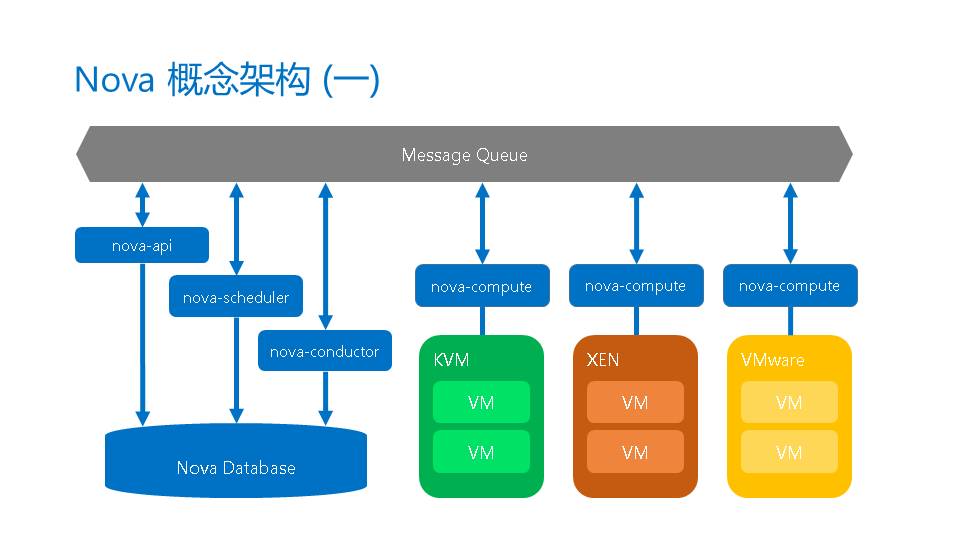 Nova 概念架构 (一)

Message Queue

nova-api

nova-scheduler

nova-conductor

Nova Database

nova-compute

KVM

VM

VM

nova-compute

XEN

VM

VM

nova-compute

VMware

VM

VM